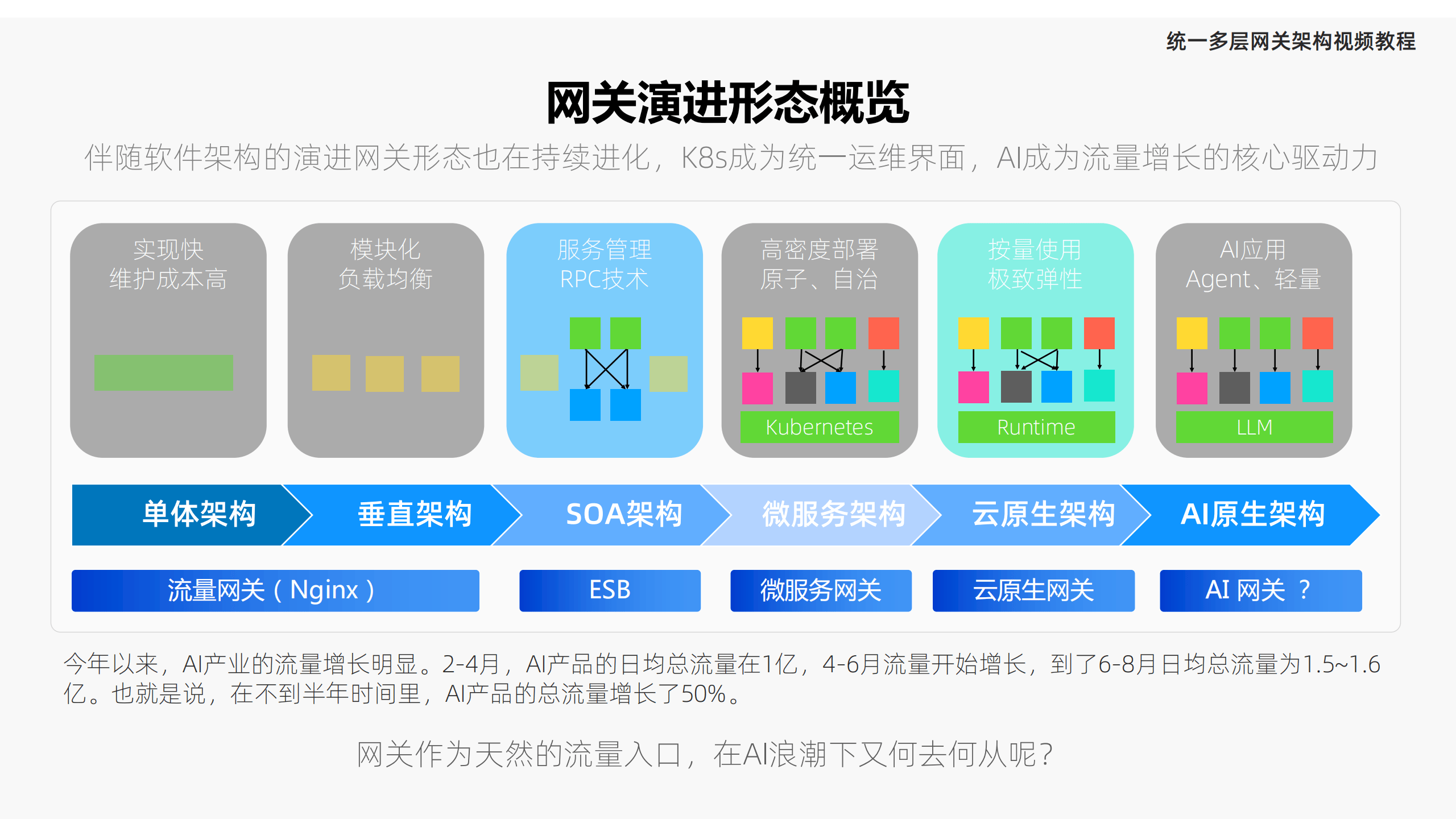 统一多层网关架构视频教程

网关演进形态概览

伴随软件架构的演进网关形态也在持续进化，K8s成为统一运维界面，AI成为流量增长的核心驱动力

实现快
维护成本高

模块化
负载均衡

服务管理
RPC技术

高密度部署
原子、自治

Kubernetes

按量使用
极致弹性

Runtime

AI应用
Agent、轻量

LLM

单体架构 垂直架构 SOA架构 微服务架构 云原生架构 AI原生架构

流量网关（Nginx）

ESB

微服务网关

云原生网关

AI 网关 ？

今年以来，AI产业的流量增长明显。2-4月，AI产品的日均总流量在1亿，4-6月流量开始增长，到了6-8月日均总流量为1.5~1.6亿。也就是说，在不到半年时间里，AI产品的总流量增长了50%。

网关作为天然的流量入口，在AI浪潮下又何去何从呢？